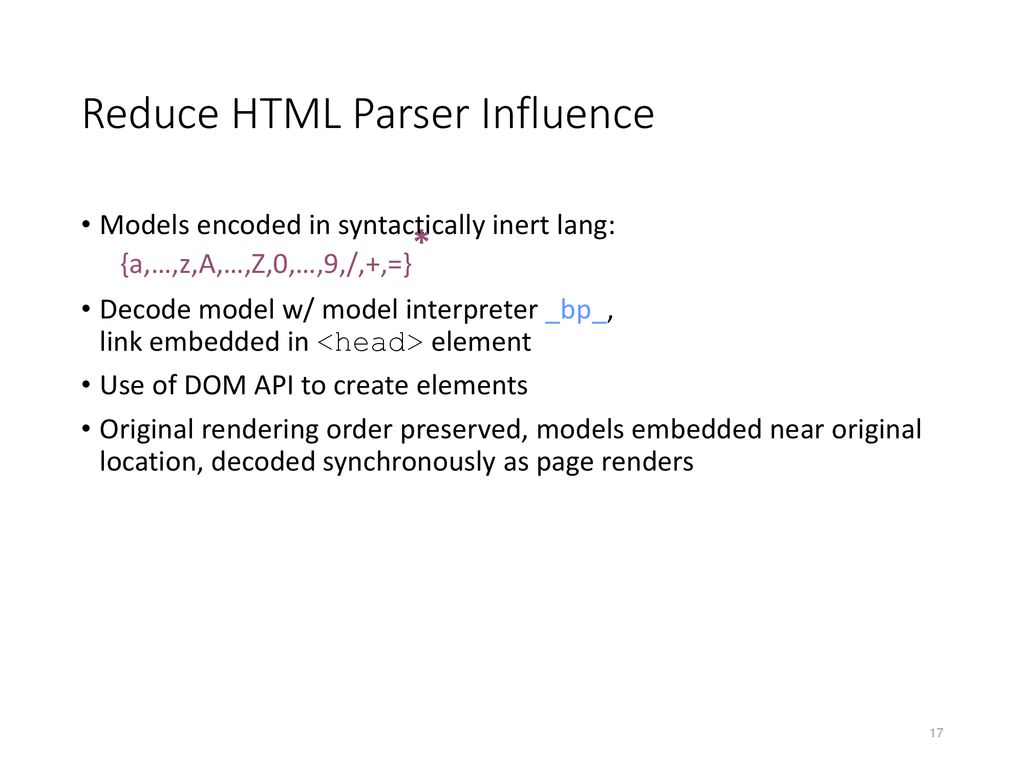 Reduce HTML Parser Influence

• Models encoded in syntactically inert lang:
{a,…,z,A,…,Z,0,…,9,/,+,=}*

• Decode model w/ model interpreter _bp_, link embedded in <head> element

• Use of DOM API to create elements

• Original rendering order preserved, models embedded near original location, decoded synchronously as page renders

17